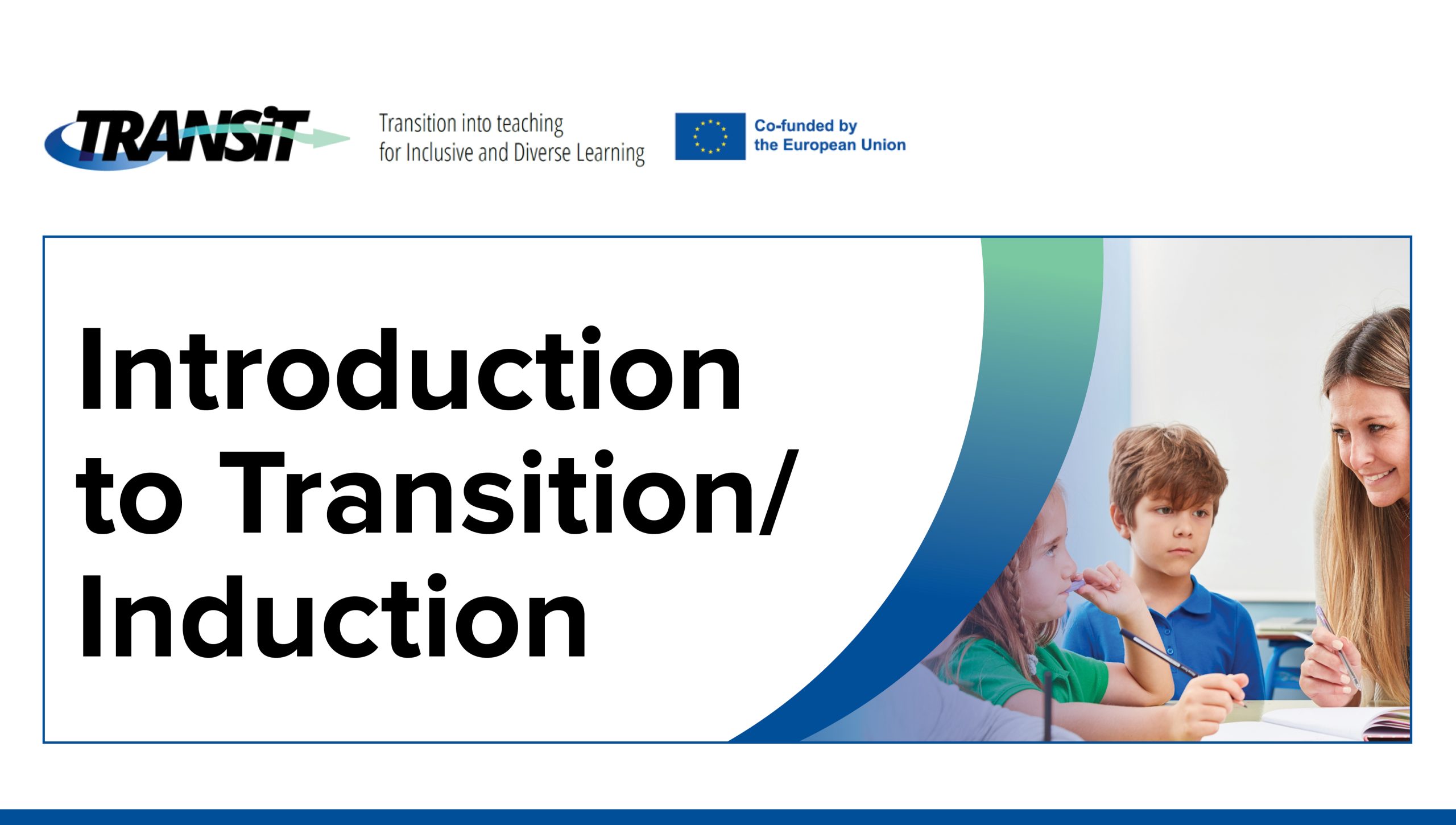 TRANSiT

Transition into teaching for Inclusive and Diverse Learning

Co-funded by the European Union

Introduction to Transition/ Induction